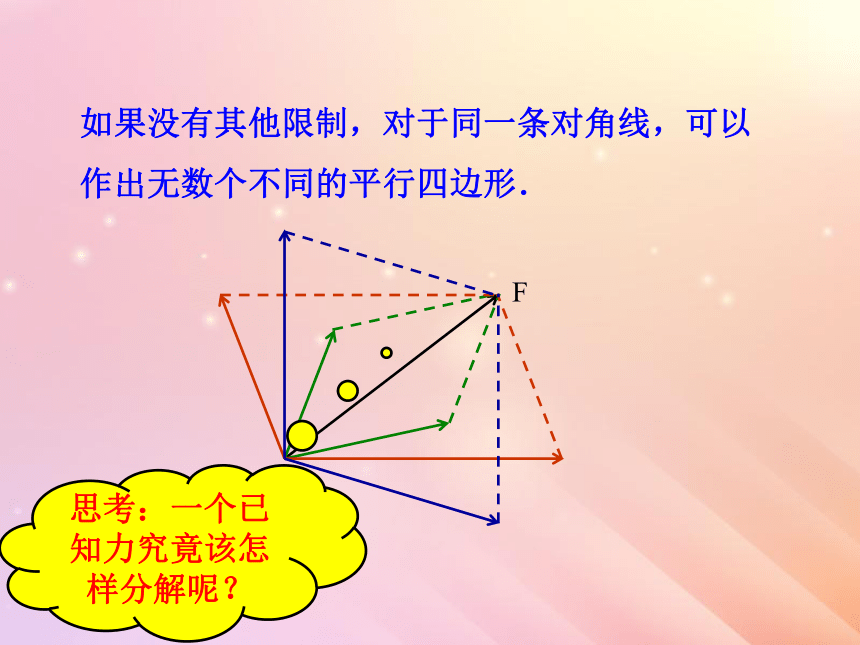 如果没有其他限制，对于同一条对角线，可以作出无数个不同的平行四边形.

F

思考：一个已知力究竟该怎样分解呢？